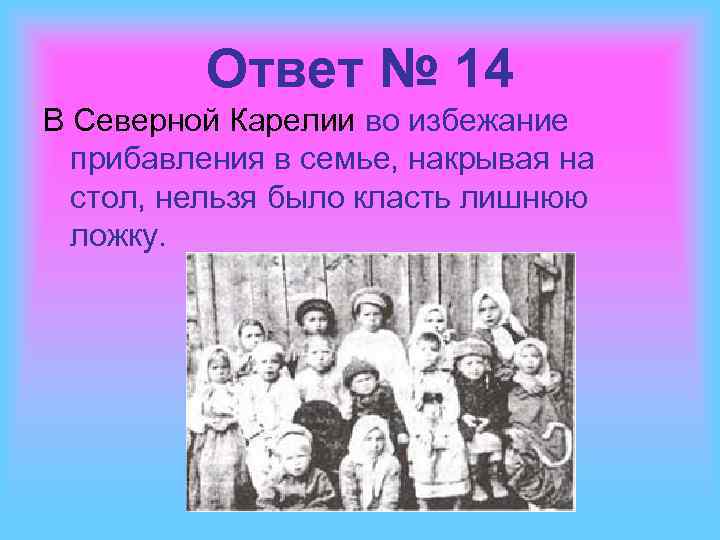 Ответ № 14

В Северной Карелии во избежание прибавления в семье, накрывая на стол, нельзя было класть лишнюю ложку.